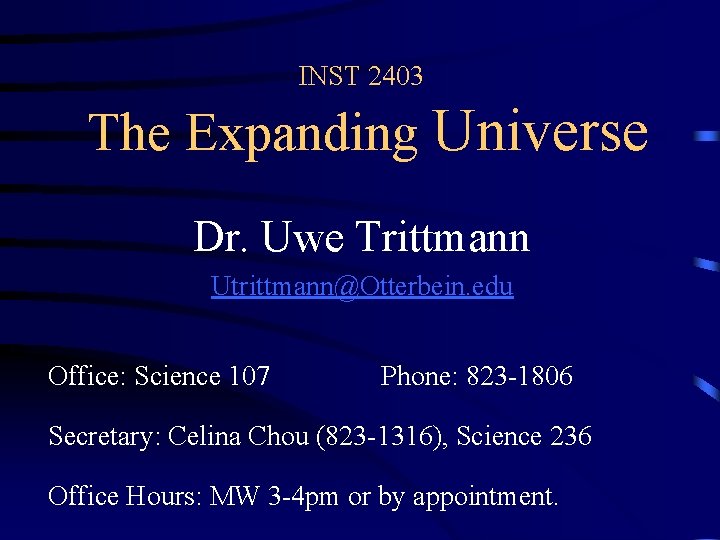 INST 2403

The Expanding Universe

Dr. Uwe Trittmann

Utrittmann@Otterbein.edu

Office: Science 107 Phone: 823-1806

Secretary: Celina Chou (823-1316), Science 236

Office Hours: MW 3-4pm or by appointment.